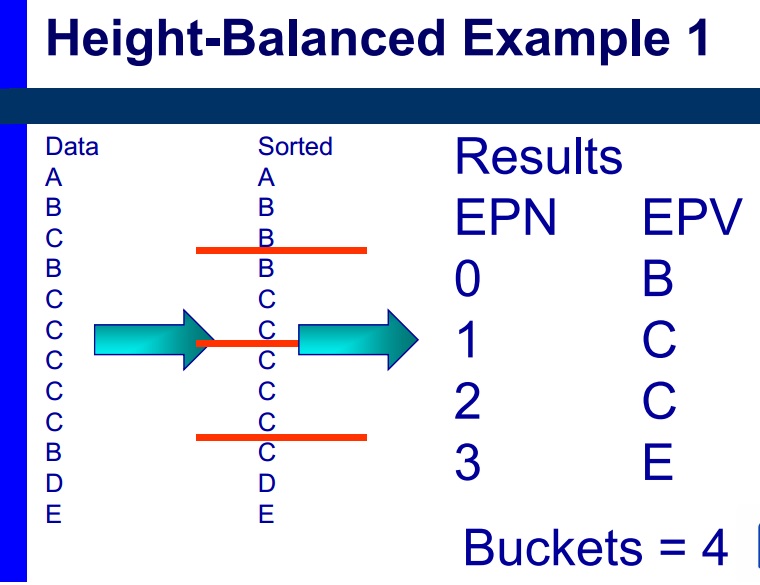 Height-Balanced Example 1

Data
A
B
C
B
C
C
C
C
C
B
D
E

Sorted
A
B
B
B
C
C
C
C
C
C
D
E

Results

| EPN | EPV |
|---|---|
| 0 | B |
| 1 | C |
| 2 | C |
| 3 | E |

Buckets = 4